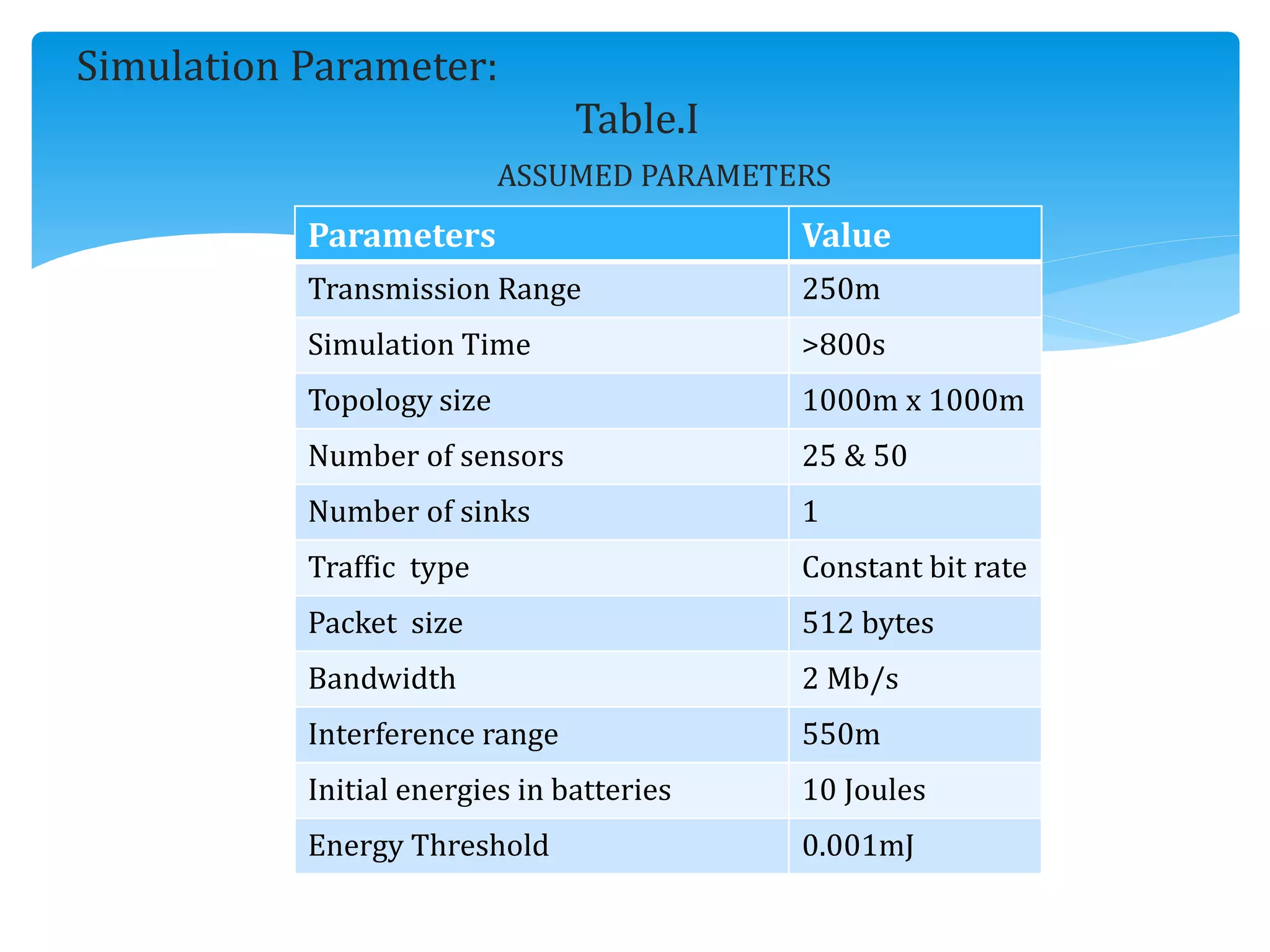 Simulation Parameter:

Table.I

ASSUMED PARAMETERS

| Parameters | Value |
|---|---|
| Transmission Range | 250m |
| Simulation Time | >800s |
| Topology size | 1000m x 1000m |
| Number of sensors | 25 & 50 |
| Number of sinks | 1 |
| Traffic type | Constant bit rate |
| Packet size | 512 bytes |
| Bandwidth | 2 Mb/s |
| Interference range | 550m |
| Initial energies in batteries | 10 Joules |
| Energy Threshold | 0.001mJ |